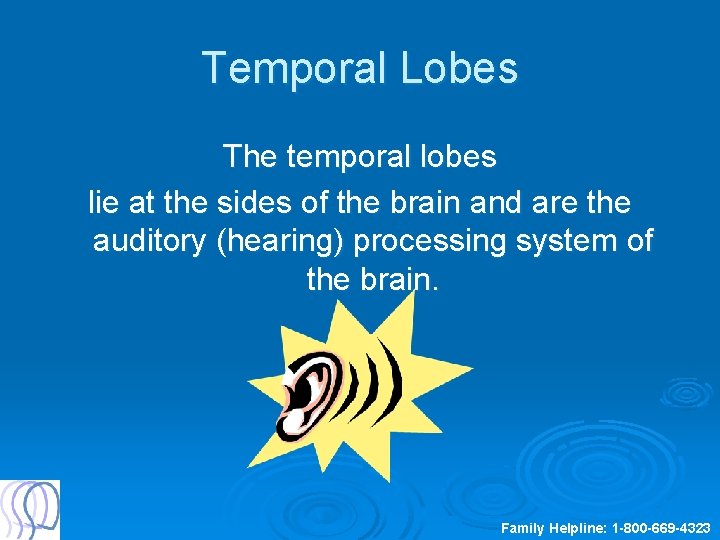 Temporal Lobes

The temporal lobes
lie at the sides of the brain and are the auditory (hearing) processing system of the brain.

Family Helpline: 1-800-669-4323